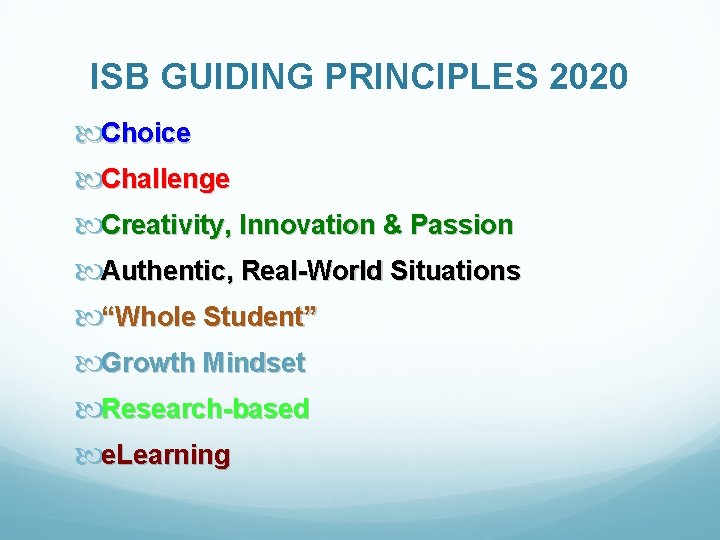 ISB GUIDING PRINCIPLES 2020

Choice

Challenge

Creativity, Innovation & Passion

Authentic, Real-World Situations

“Whole Student”

Growth Mindset

Research-based

eLearning